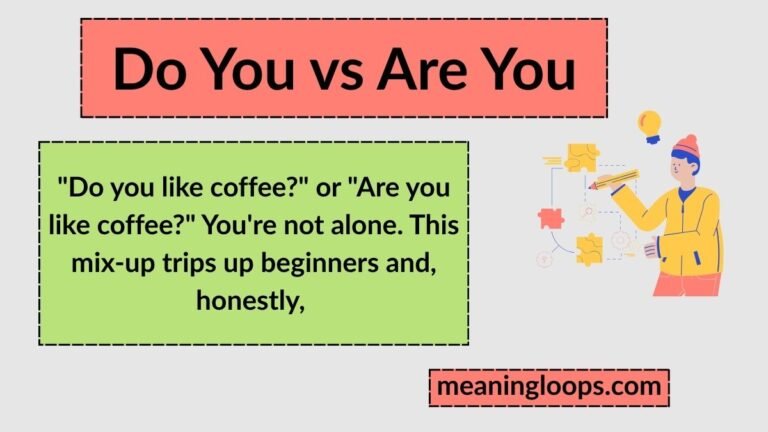 Do You vs Are You

"Do you like coffee?" or "Are you like coffee?" You're not alone. This mix-up trips up beginners and, honestly,

meaningloops.com